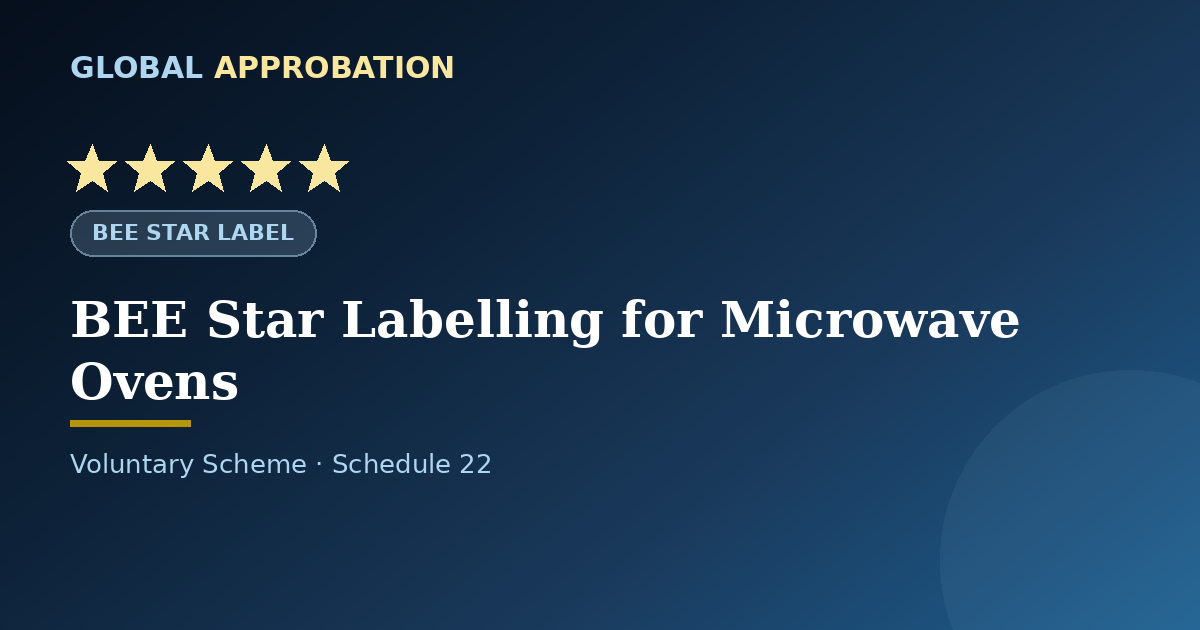 GLOBAL APPROBATION

BEE STAR LABEL

BEE Star Labelling for Microwave Ovens

Voluntary Scheme · Schedule 22